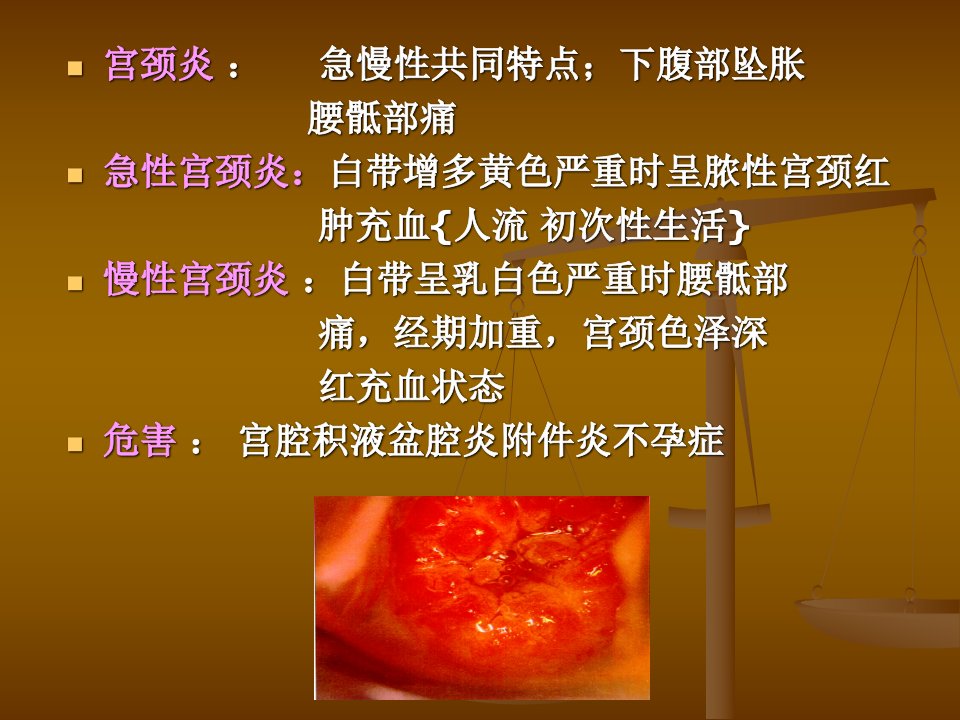 宫颈炎： 急慢性共同特点；下腹部坠胀腰骶部痛

急性宫颈炎：白带增多黄色严重时呈脓性宫颈红肿充血{人流 初次性生活}

慢性宫颈炎：白带呈乳白色严重时腰骶部痛，经期加重，宫颈色泽深红充血状态

危害： 宫腔积液盆腔炎附件炎不孕症